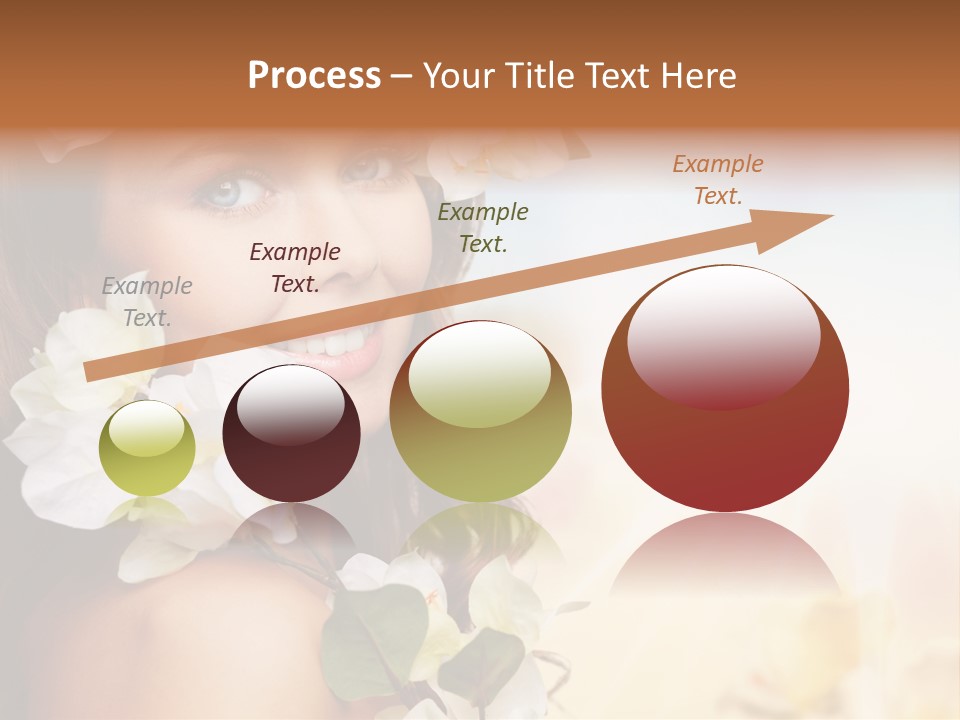 Process – Your Title Text Here

Example Text.

Example Text.

Example Text.

Example Text.